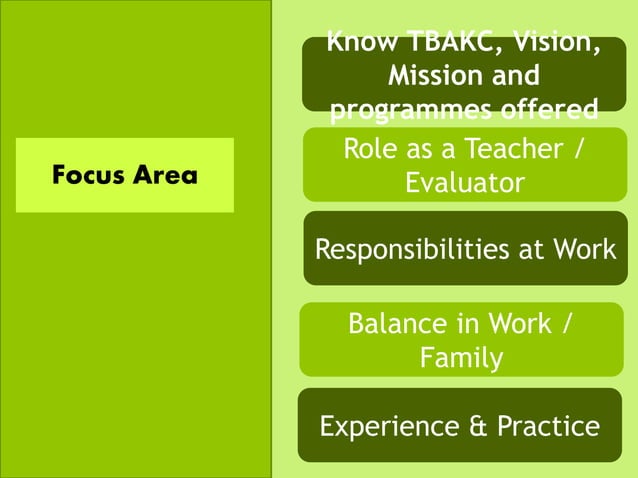 Focus Area

Know TBAKC, Vision, Mission and programmes offered

Role as a Teacher / Evaluator

Responsibilities at Work

Balance in Work / Family

Experience & Practice